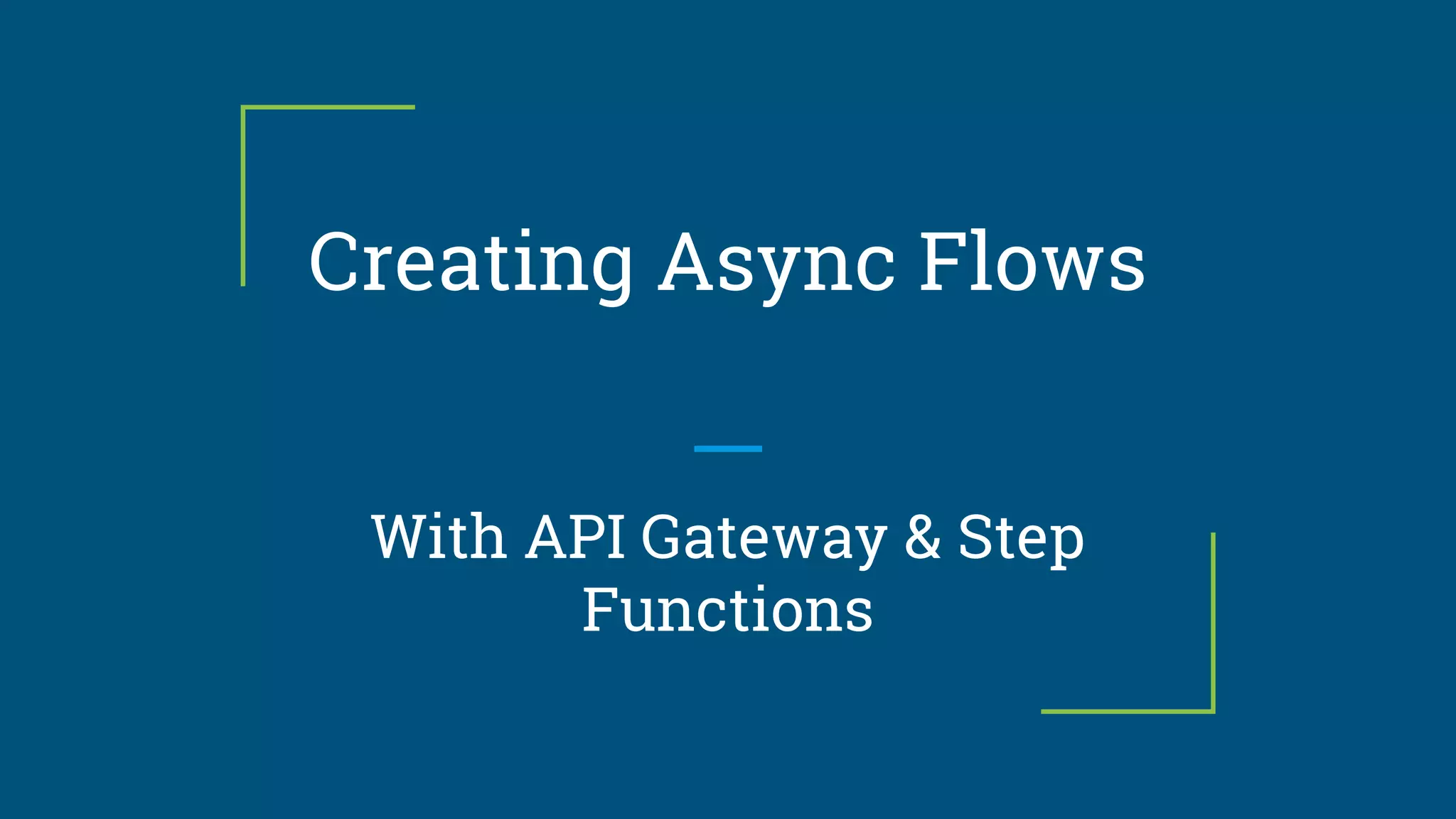 Creating Async Flows

With API Gateway & Step Functions